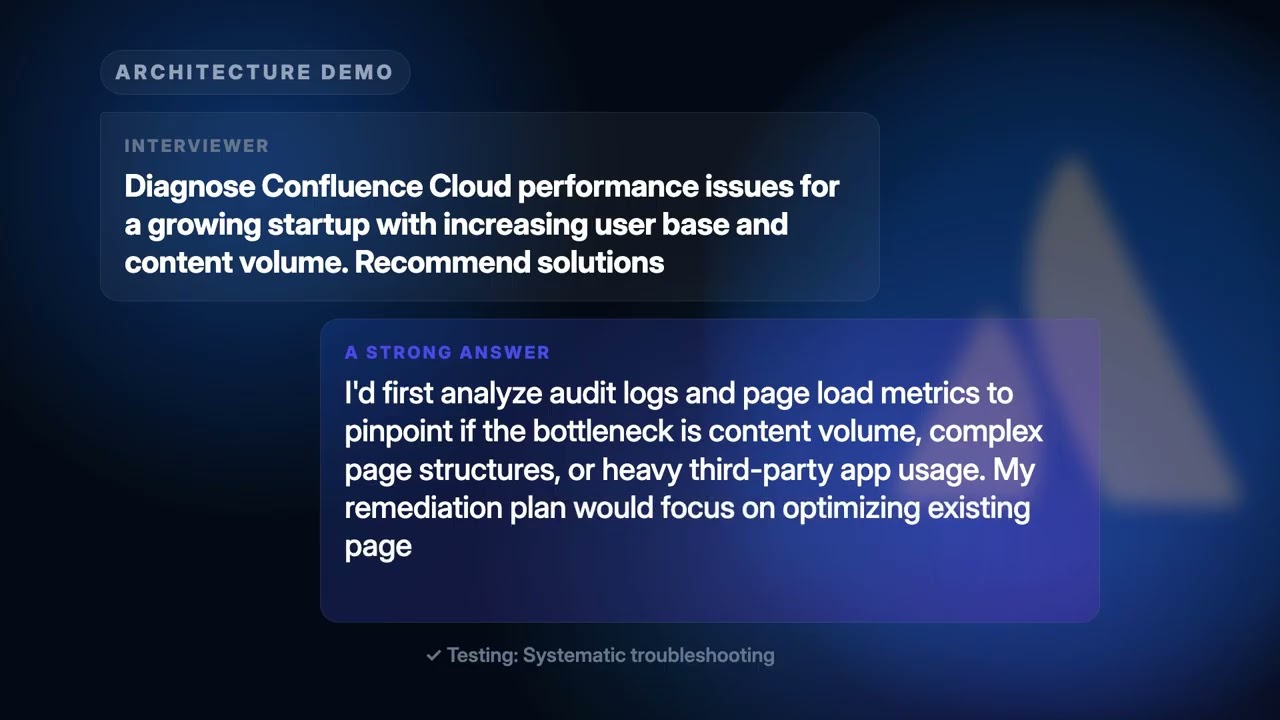 ARCHITECTURE DEMO

INTERVIEWER

Diagnose Confluence Cloud performance issues for a growing startup with increasing user base and content volume. Recommend solutions

A STRONG ANSWER

I'd first analyze audit logs and page load metrics to pinpoint if the bottleneck is content volume, complex page structures, or heavy third-party app usage. My remediation plan would focus on optimizing existing page

✓ Testing: Systematic troubleshooting